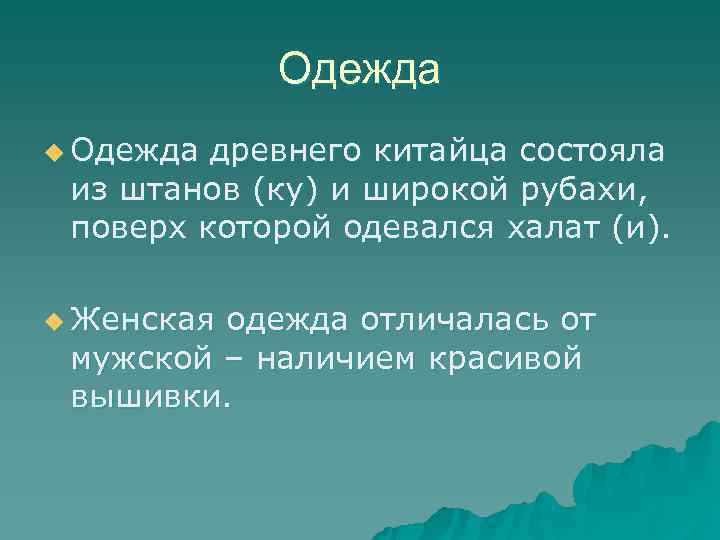 Одежда

Одежда древнего китайца состояла из штанов (ку) и широкой рубахи, поверх которой одевался халат (и).

Женская одежда отличалась от мужской – наличием красивой вышивки.